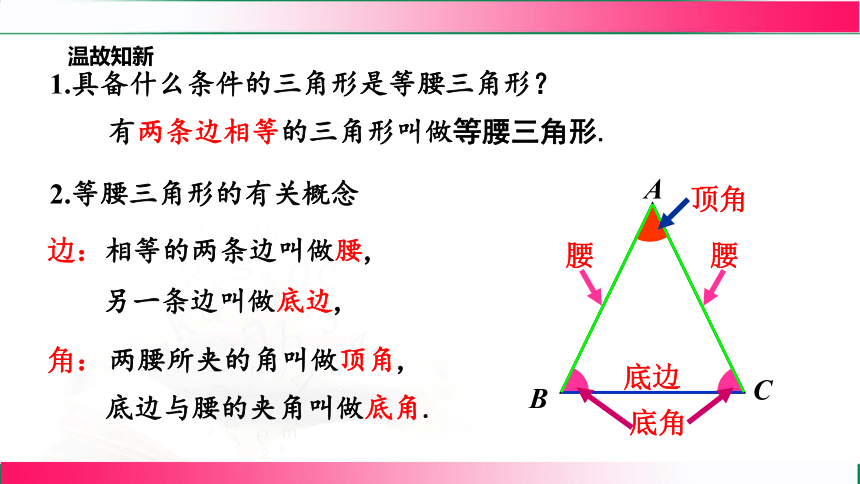 温故知新

1.具备什么条件的三角形是等腰三角形？

有两条边相等的三角形叫做等腰三角形.

2.等腰三角形的有关概念

边：相等的两条边叫做腰，

另一条边叫做底边，

角：两腰所夹的角叫做顶角，

底边与腰的夹角叫做底角.

A 顶角

腰 腰

底边

B C

底角